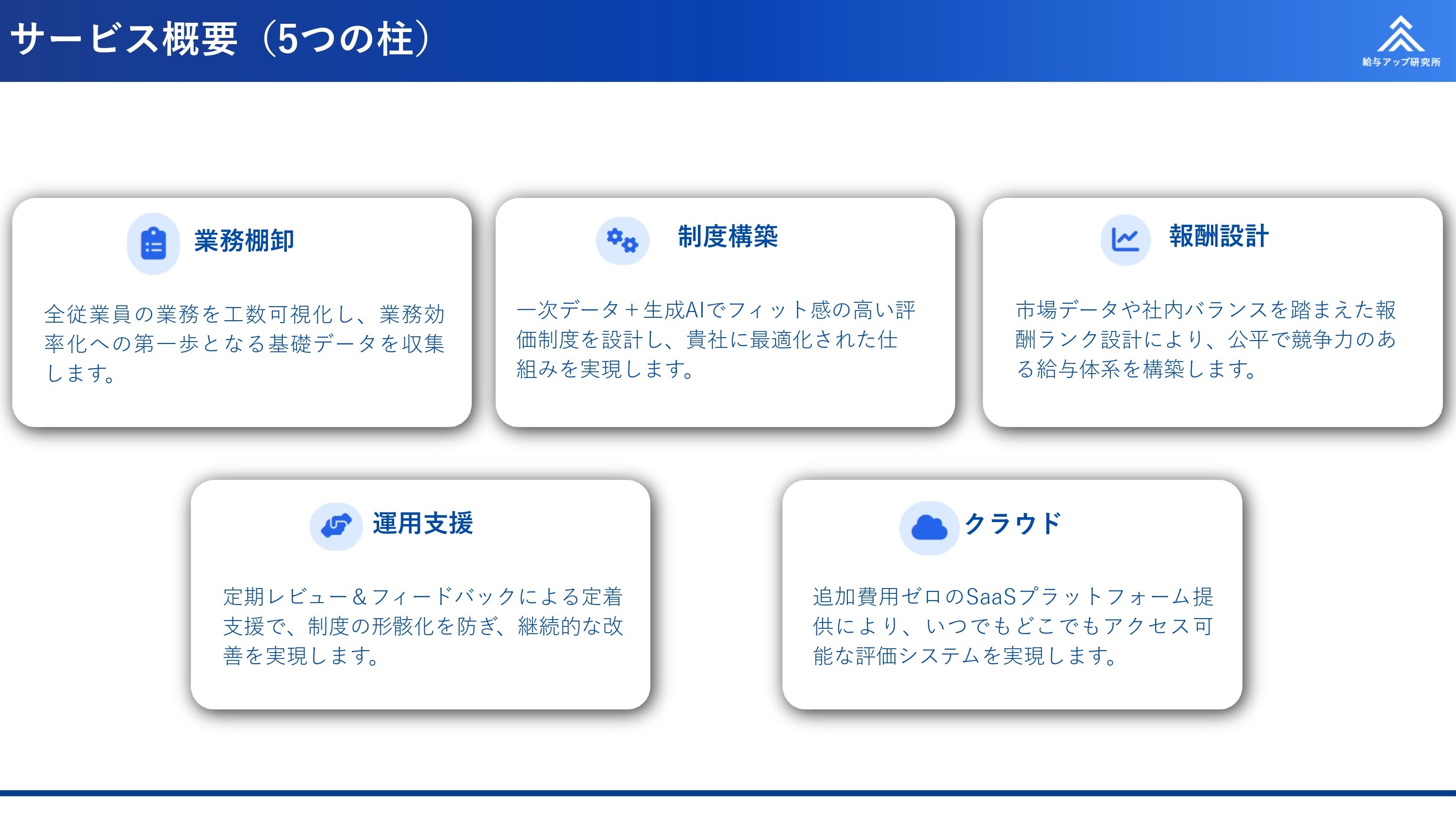 サービス概要（5つの柱）

給与アップ研究所

業務棚卸

全従業員の業務を工数可視化し、業務効率化への第一歩となる基礎データを収集します。

制度構築

一次データ＋生成AIでフィット感の高い評価制度を設計し、貴社に最適化された仕組みを実現します。

報酬設計

市場データや社内バランスを踏まえた報酬ランク設計により、公平で競争力のある給与体系を構築します。

運用支援

定期レビュー＆フィードバックによる定着支援で、制度の形骸化を防ぎ、継続的な改善を実現します。

クラウド

追加費用ゼロのSaaSプラットフォーム提供により、いつでもどこでもアクセス可能な評価システムを実現します。